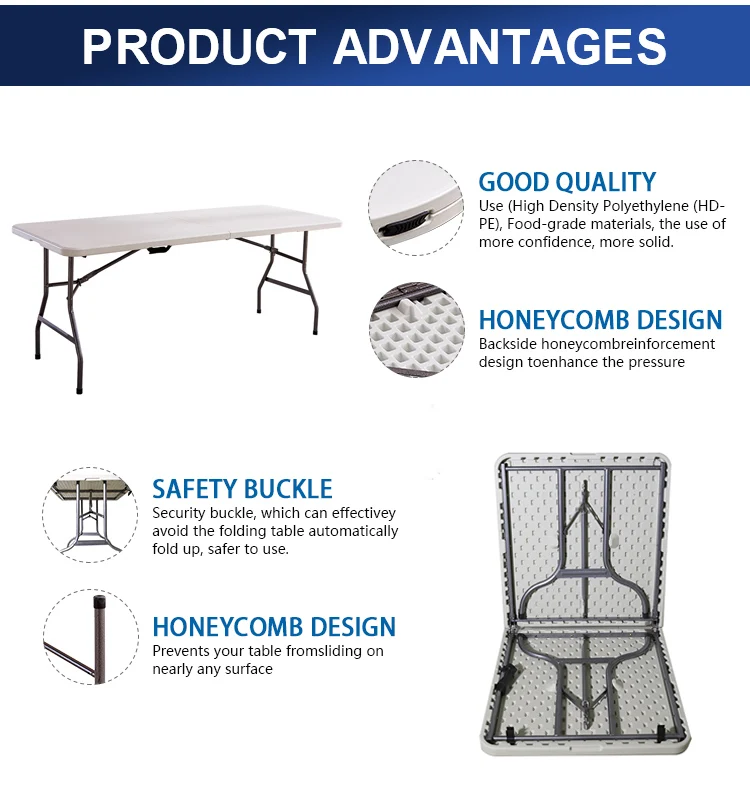 PRODUCT ADVANTAGES

GOOD QUALITY
Use (High Density Polyethylene (HD-PE), Food-grade materials, the use of more confidence, more solid.

HONEYCOMB DESIGN
Backside honeycombreinforcement design toenhance the pressure

SAFETY BUCKLE
Security buckle, which can effectivey avoid the folding table automatically fold up, safer to use.

HONEYCOMB DESIGN
Prevents your table fromsliding on nearly any surface